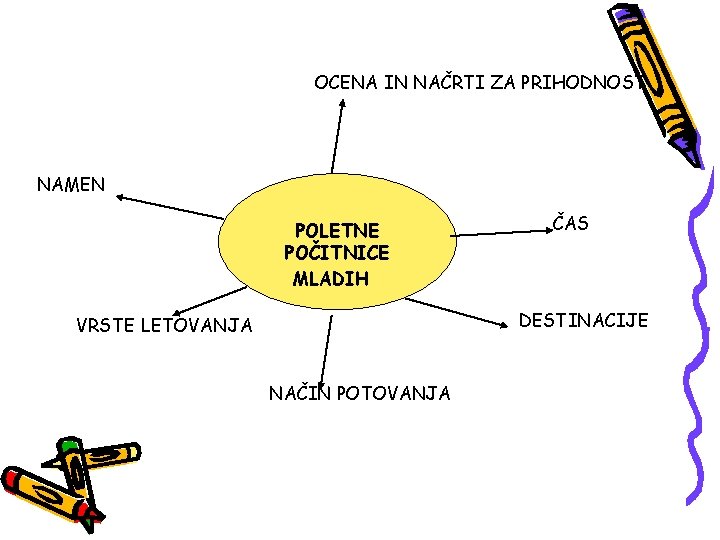 OCENA IN NAČRTI ZA PRIHODNOST

NAMEN

POLETNE POČITNICE MLADIH

ČAS

VRSTE LETOVANJA

DESTINACIJE

NAČIN POTOVANJA